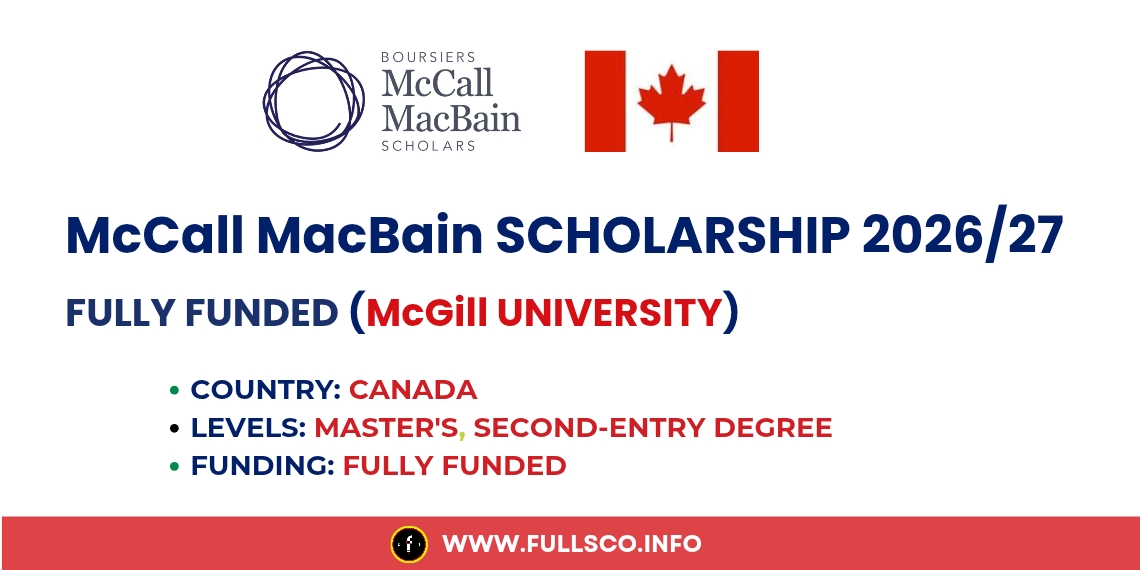 BOURSIERS
McCall
MacBain
SCHOLARS

McCall MacBain SCHOLARSHIP 2026/27

FULLY FUNDED (McGill UNIVERSITY)

• COUNTRY: CANADA
• LEVELS: MASTER'S, SECOND-ENTRY DEGREE
• FUNDING: FULLY FUNDED

f WWW.FULLSCO.INFO